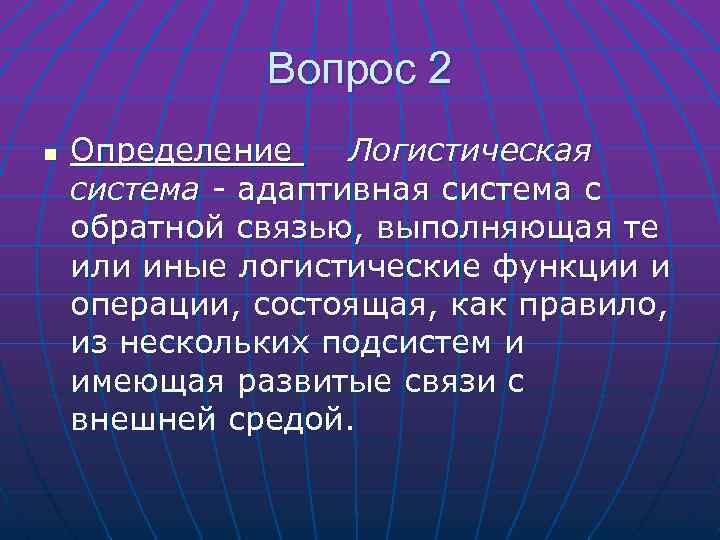 Вопрос 2

Определение   Логистическая система - адаптивная система с обратной связью, выполняющая те или иные логистические функции и операции, состоящая, как правило, из нескольких подсистем и имеющая развитые связи с внешней средой.